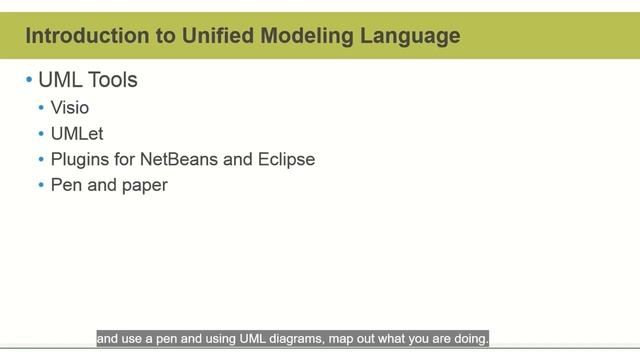 Introduction to Unified Modeling Language

• UML Tools
 • Visio
 • UMLet
 • Plugins for NetBeans and Eclipse
 • Pen and paper

and use a pen and using UML diagrams, map out what you are doing.